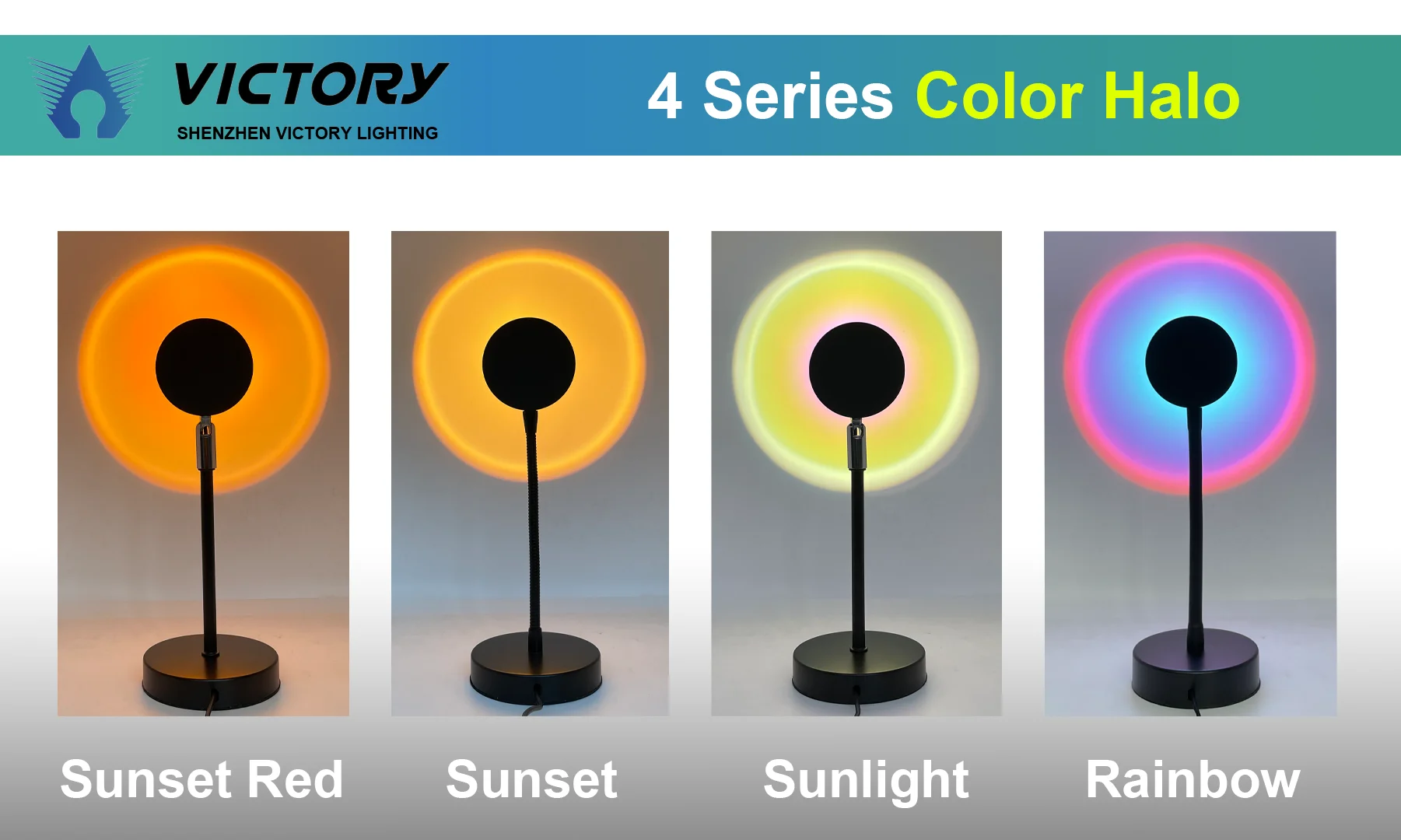 VICTORY
SHENZHEN VICTORY LIGHTING

4 Series Color Halo

Sunset Red

Sunset

Sunlight

Rainbow